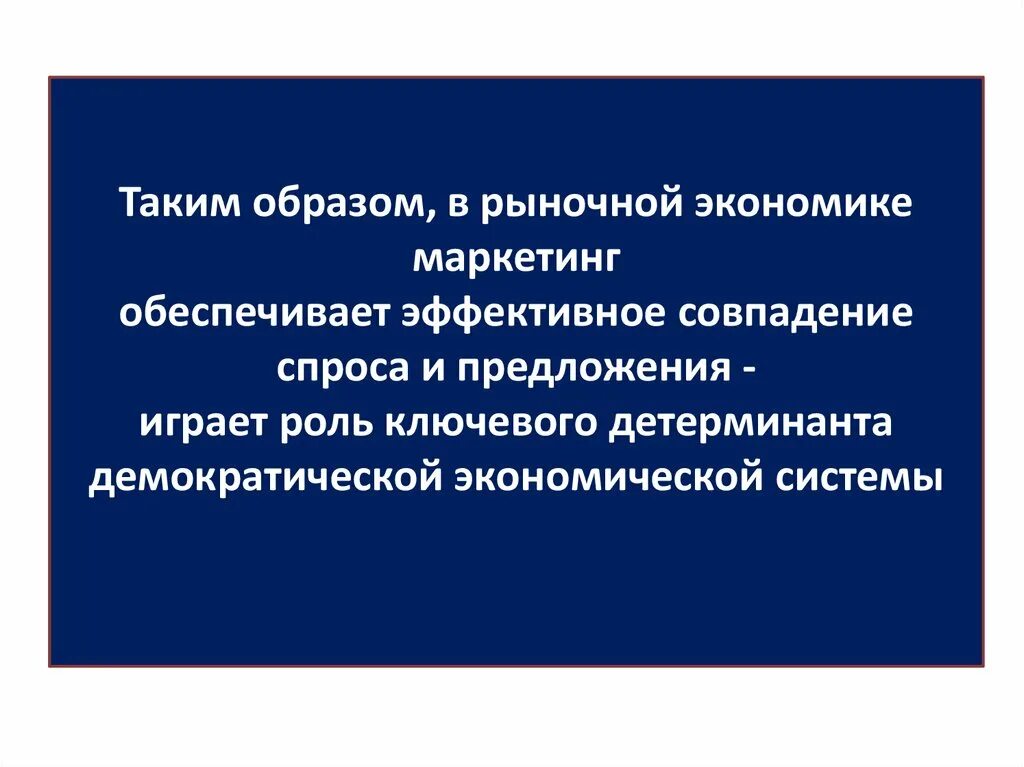 Таким образом, в рыночной экономике маркетинг
обеспечивает эффективное совпадение спроса и предложения -
играет роль ключевого детерминанта демократической экономической системы